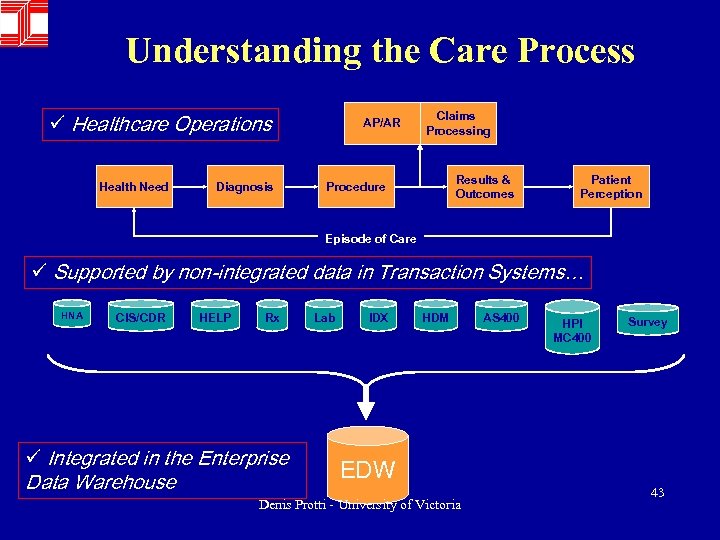 Understanding the Care Process

✓ Healthcare Operations

AP/AR

Claims Processing

Health Need

Diagnosis

Procedure

Results & Outcomes

Patient Perception

Episode of Care

✓ Supported by non-integrated data in Transaction Systems…

HNA

CIS/CDR

HELP

Rx

Lab

IDX

HDM

AS400

HPI MC400

Survey

✓ Integrated in the Enterprise Data Warehouse

EDW

Denis Protti - University of Victoria

43